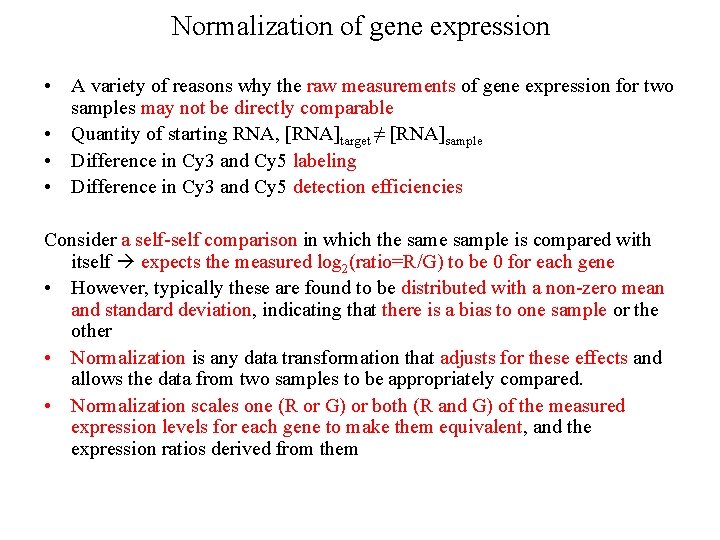 Normalization of gene expression

• A variety of reasons why the raw measurements of gene expression for two samples may not be directly comparable
• Quantity of starting RNA, $[RNA]_{target} \neq [RNA]_{sample}$
• Difference in Cy3 and Cy5 labeling
• Difference in Cy3 and Cy5 detection efficiencies

Consider a self-self comparison in which the same sample is compared with itself → expects the measured $\log_2$(ratio=R/G) to be 0 for each gene
• However, typically these are found to be distributed with a non-zero mean and standard deviation, indicating that there is a bias to one sample or the other
• Normalization is any data transformation that adjusts for these effects and allows the data from two samples to be appropriately compared.
• Normalization scales one (R or G) or both (R and G) of the measured expression levels for each gene to make them equivalent, and the expression ratios derived from them